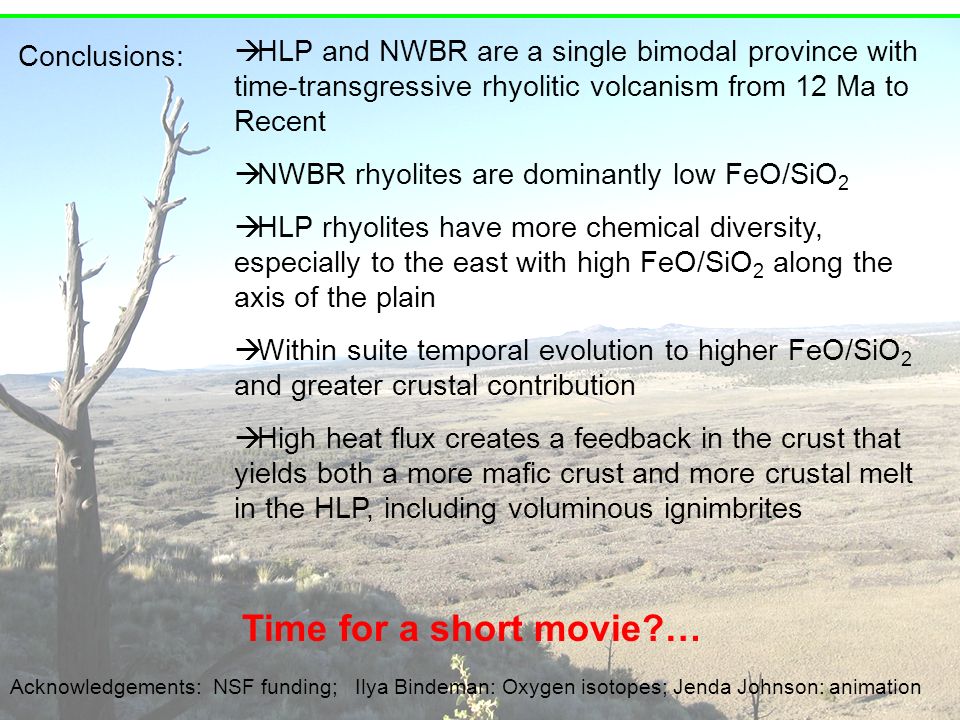 Conclusions:

→HLP and NWBR are a single bimodal province with time-transgressive rhyolitic volcanism from 12 Ma to Recent

→NWBR rhyolites are dominantly low $FeO/SiO_2$

→HLP rhyolites have more chemical diversity, especially to the east with high $FeO/SiO_2$ along the axis of the plain

→Within suite temporal evolution to higher $FeO/SiO_2$ and greater crustal contribution

→High heat flux creates a feedback in the crust that yields both a more mafic crust and more crustal melt in the HLP, including voluminous ignimbrites

Time for a short movie?…

Acknowledgements: NSF funding; Ilya Bindeman: Oxygen isotopes; Jenda Johnson: animation